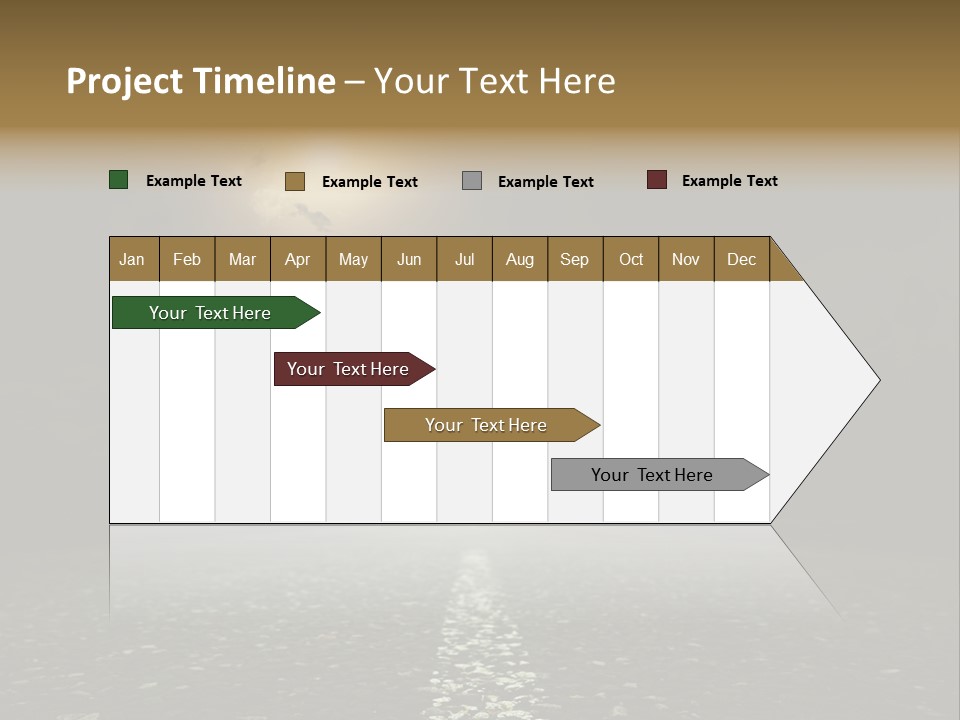 Project Timeline – Your Text Here

Example Text
Example Text
Example Text
Example Text

| Jan | Feb | Mar | Apr | May | Jun | Jul | Aug | Sep | Oct | Nov | Dec |
|---|---|---|---|---|---|---|---|---|---|---|---|

Your Text Here
Your Text Here
Your Text Here
Your Text Here